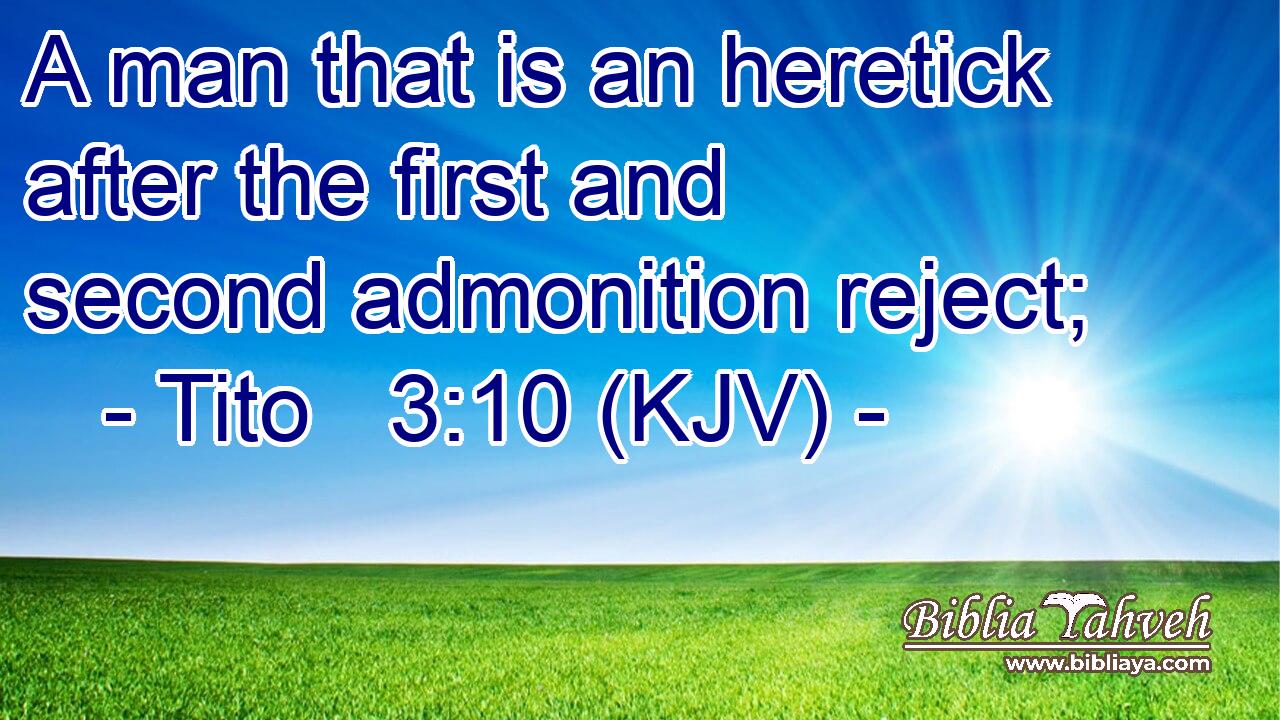 A man that is an heretick after the first and second admonition reject;
- Tito 3:10 (KJV) -

Biblia Yahveh
www.bibliaya.com